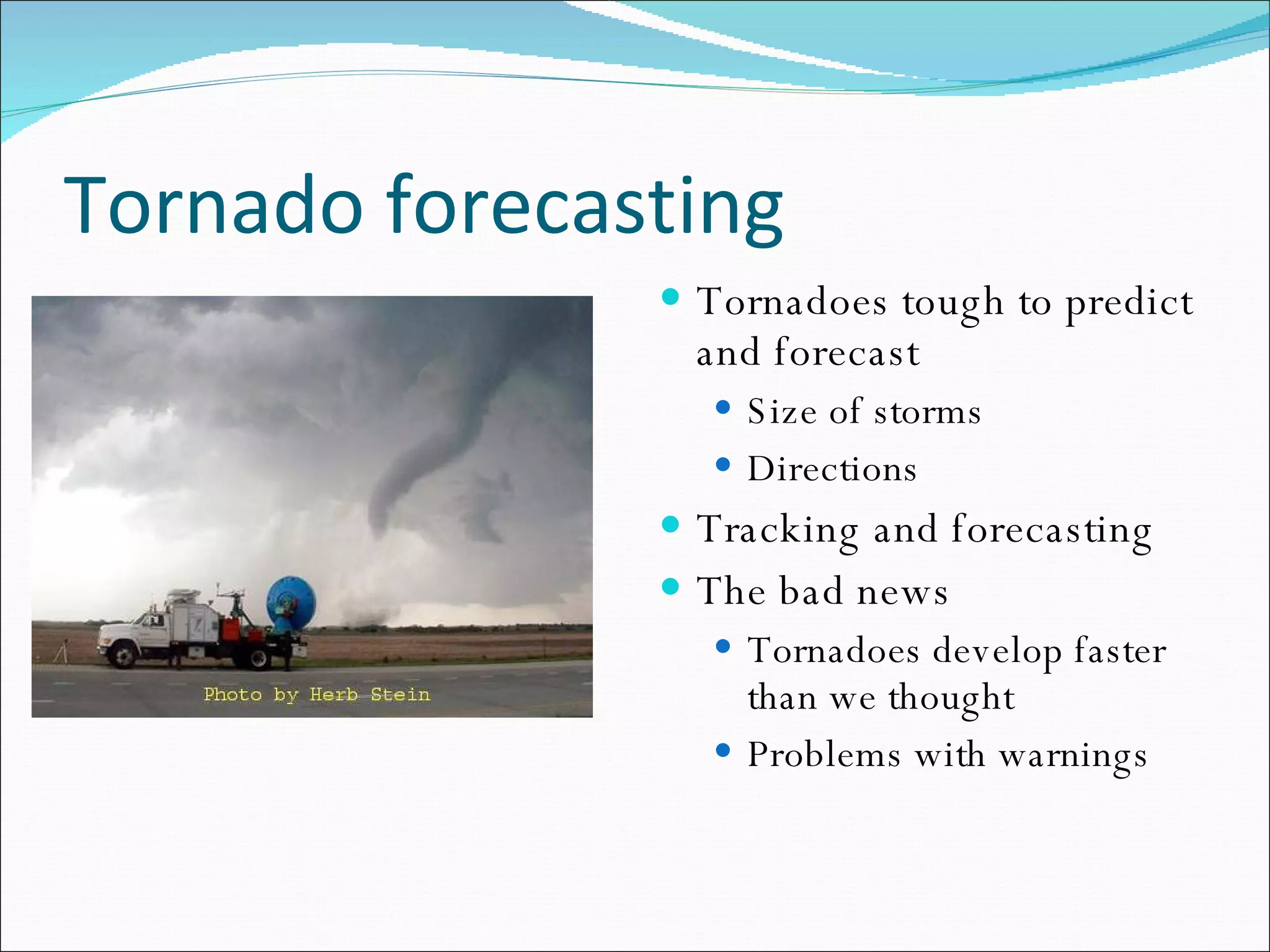 Tornado forecasting

Photo by Herb Stein

- Tornadoes tough to predict and forecast
  - Size of storms
  - Directions
- Tracking and forecasting
- The bad news
  - Tornadoes develop faster than we thought
  - Problems with warnings